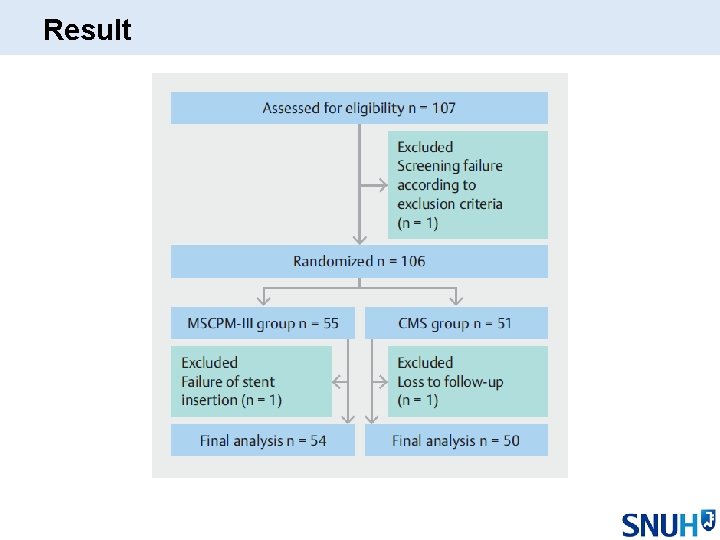 Result

Assessed for eligibility n = 107

Excluded
Screening failure according to exclusion criteria (n = 1)

Randomized n = 106

MSCPM-III group n = 55

CMS group n = 51

Excluded
Failure of stent insertion (n = 1)

Excluded
Loss to follow-up (n = 1)

Final analysis n = 54

Final analysis n = 50

SNUH